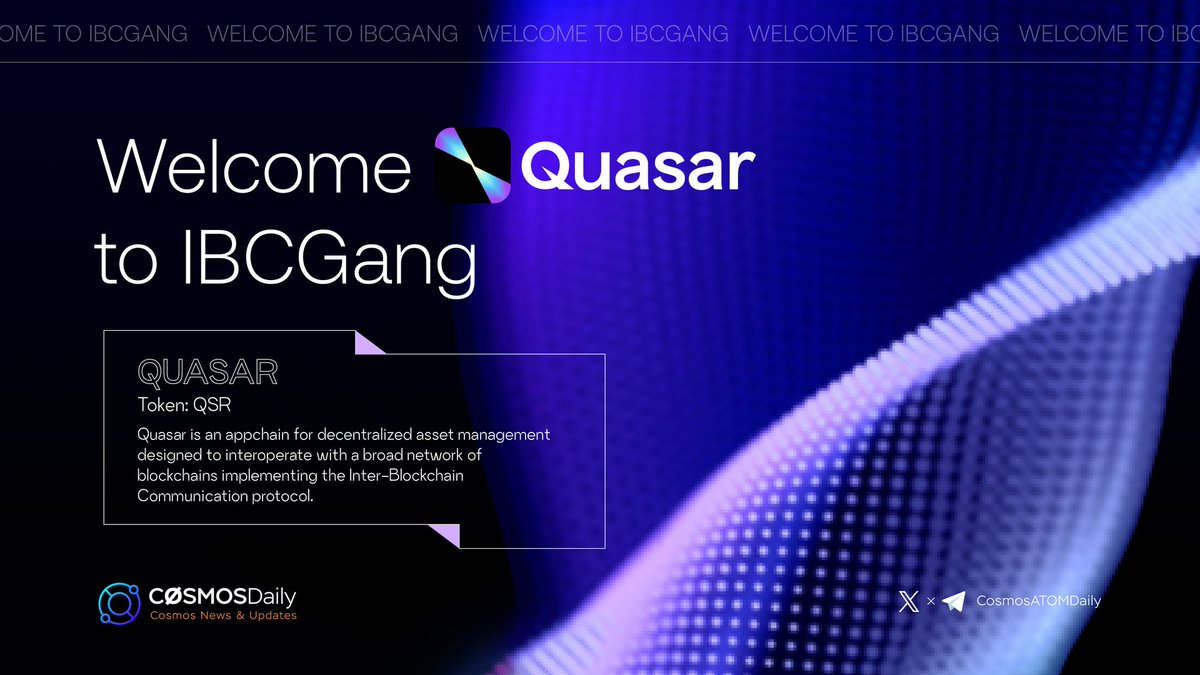 OME TO IBCGANG WELCOME TO IBCGANG WELCOME TO IBCGANG WELCOME TO IBCGANG WELCOME TO IB

Welcome Quasar to IBCGang

QUASAR
Token: QSR
Quasar is an appchain for decentralized asset management designed to interoperate with a broad network of blockchains implementing the Inter-Blockchain Communication protocol.

CØSMOSDaily
Cosmos News & Updates

× CosmosATOMDaily